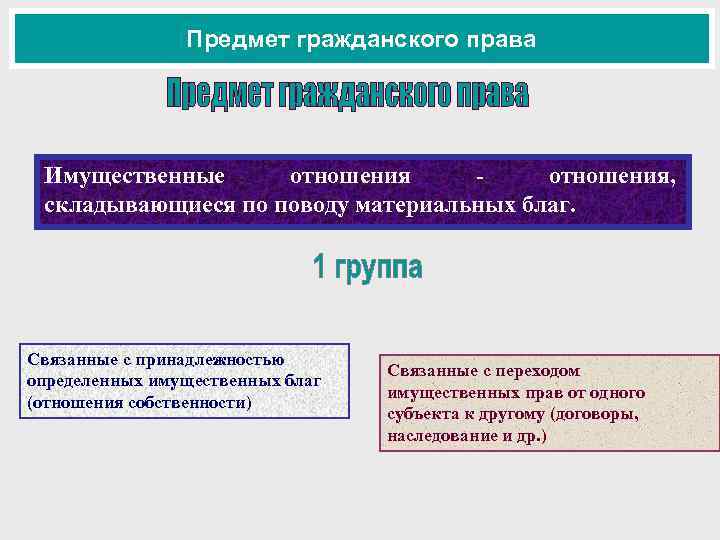 Предмет гражданского права

Предмет гражданского права

Имущественные отношения - отношения, складывающиеся по поводу материальных благ.

1 группа

Связанные с принадлежностью определенных имущественных благ (отношения собственности)

Связанные с переходом имущественных прав от одного субъекта к другому (договоры, наследование и др.)